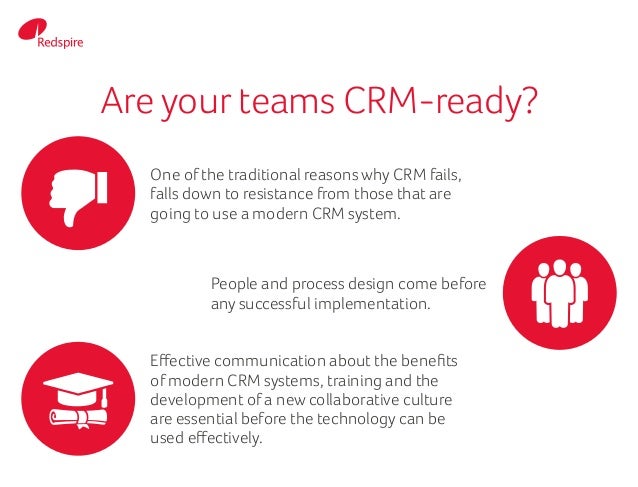 Redspire

Are your teams CRM-ready?

One of the traditional reasons why CRM fails, falls down to resistance from those that are going to use a modern CRM system.

People and process design come before any successful implementation.

Effective communication about the benefits of modern CRM systems, training and the development of a new collaborative culture are essential before the technology can be used effectively.